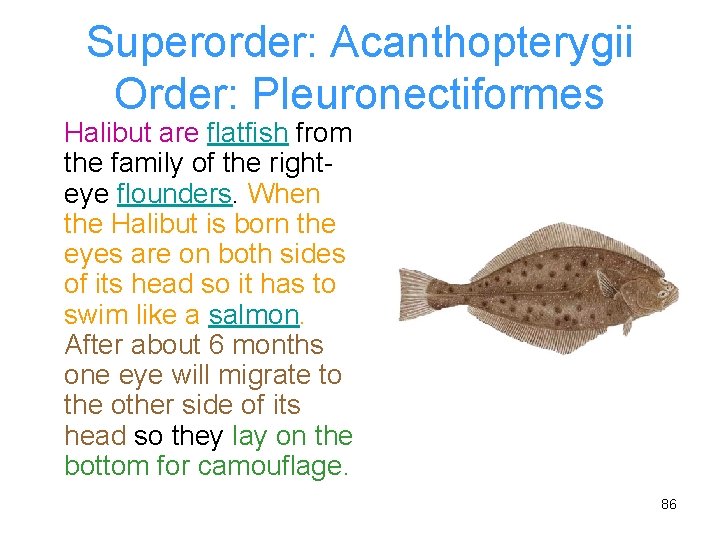 Superorder: Acanthopterygii
Order: Pleuronectiformes

Halibut are flatfish from the family of the right-eye flounders. When the Halibut is born the eyes are on both sides of its head so it has to swim like a salmon. After about 6 months one eye will migrate to the other side of its head so they lay on the bottom for camouflage.

86